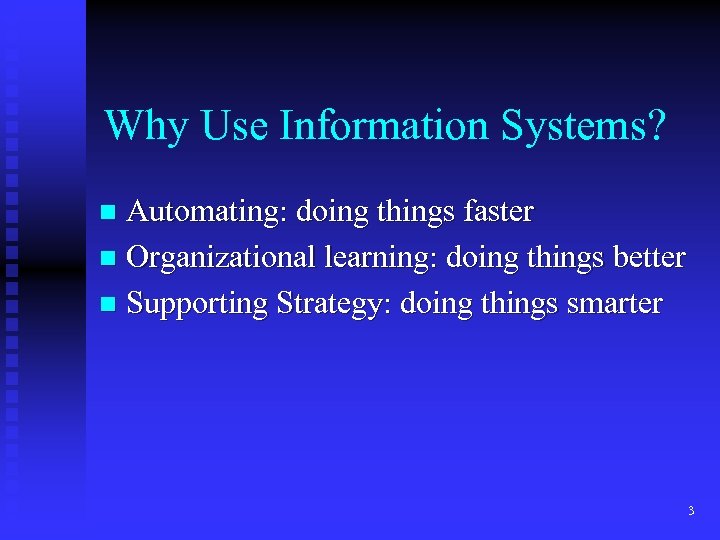 Why Use Information Systems?

- Automating: doing things faster
- Organizational learning: doing things better
- Supporting Strategy: doing things smarter

3